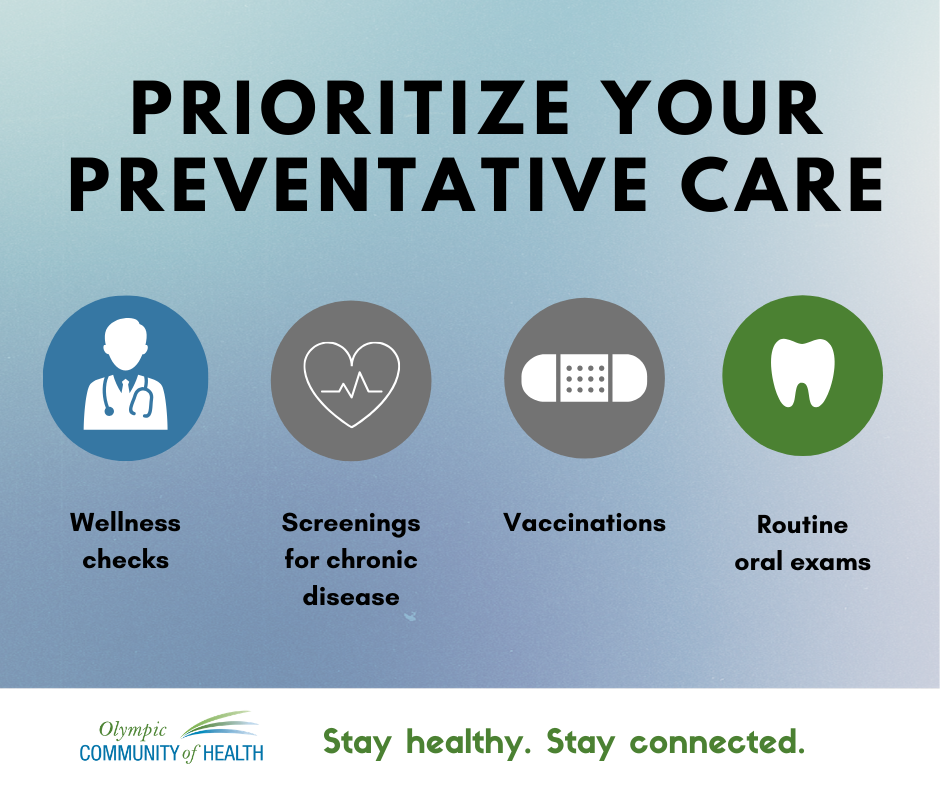 PRIORITIZE YOUR PREVENTATIVE CARE

Wellness checks

Screenings for chronic disease

Vaccinations

Routine oral exams

Olympic COMMUNITY of HEALTH

Stay healthy. Stay connected.